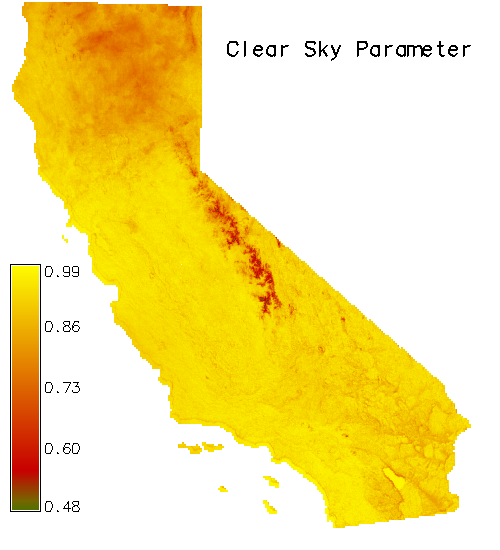 Clear Sky Parameter

0.99
0.86
0.73
0.60
0.48